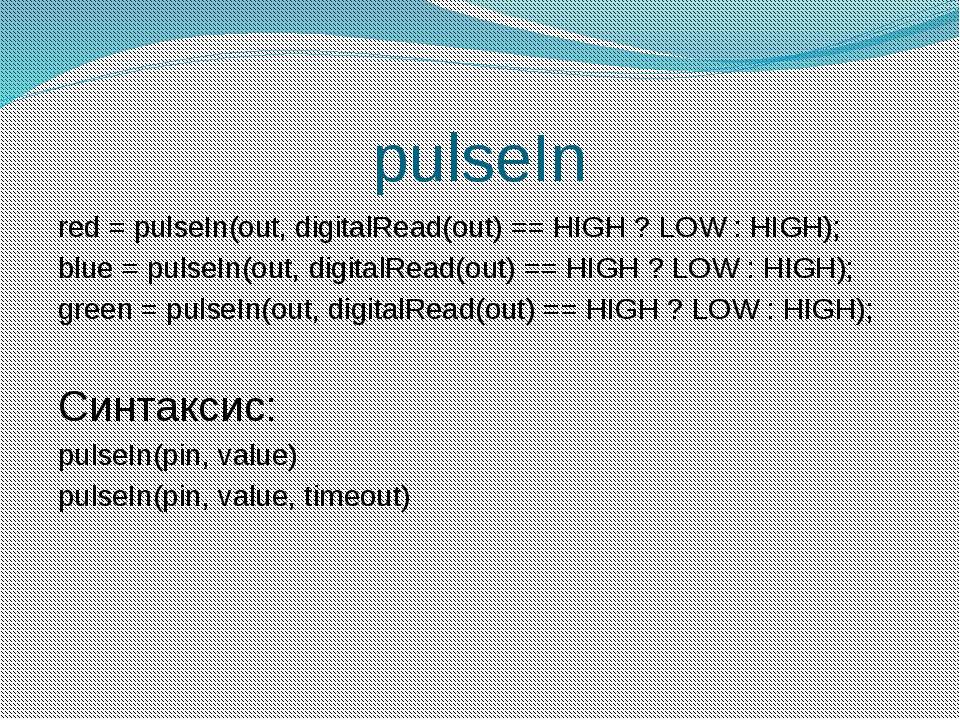 pulseIn

red = pulseIn(out, digitalRead(out) == HIGH ? LOW : HIGH);
blue = pulseIn(out, digitalRead(out) == HIGH ? LOW : HIGH);
green = pulseIn(out, digitalRead(out) == HIGH ? LOW : HIGH);

Синтаксис:
pulseIn(pin, value)
pulseIn(pin, value, timeout)